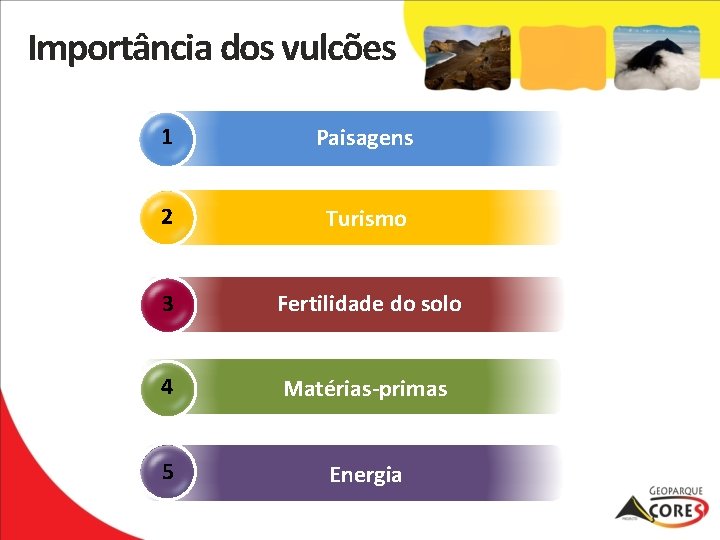 Importância dos vulcões

1 Paisagens

2 Turismo

3 Fertilidade do solo

4 Matérias-primas

5 Energia

GEOPARQUE
AÇORES